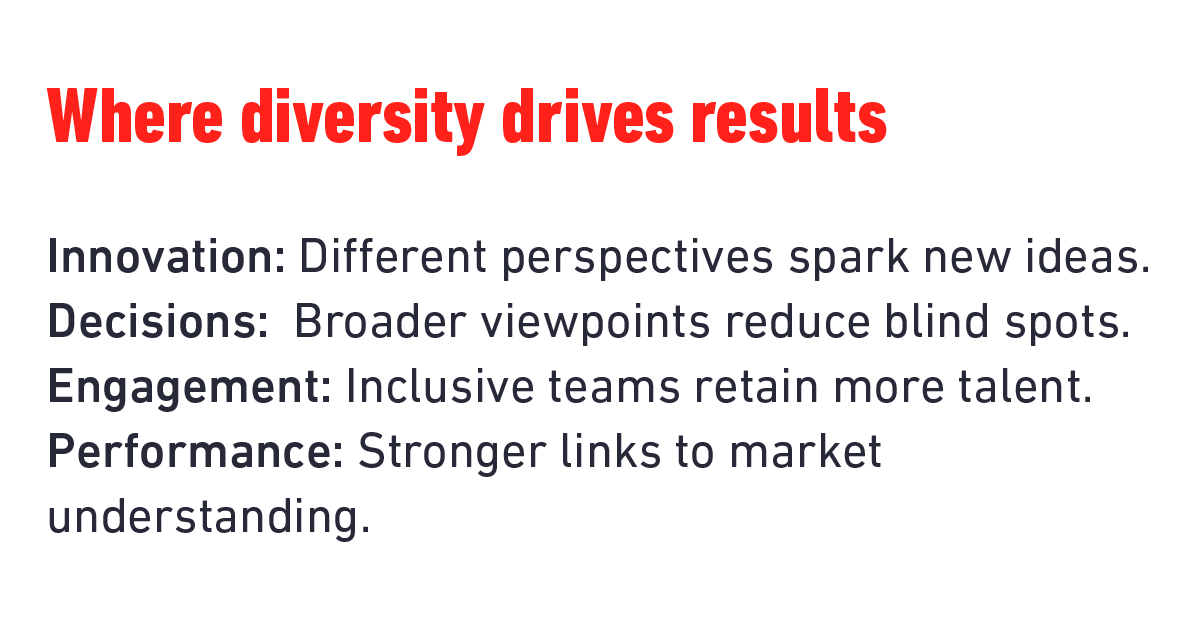 Where diversity drives results

Innovation: Different perspectives spark new ideas.
Decisions: Broader viewpoints reduce blind spots.
Engagement: Inclusive teams retain more talent.
Performance: Stronger links to market understanding.